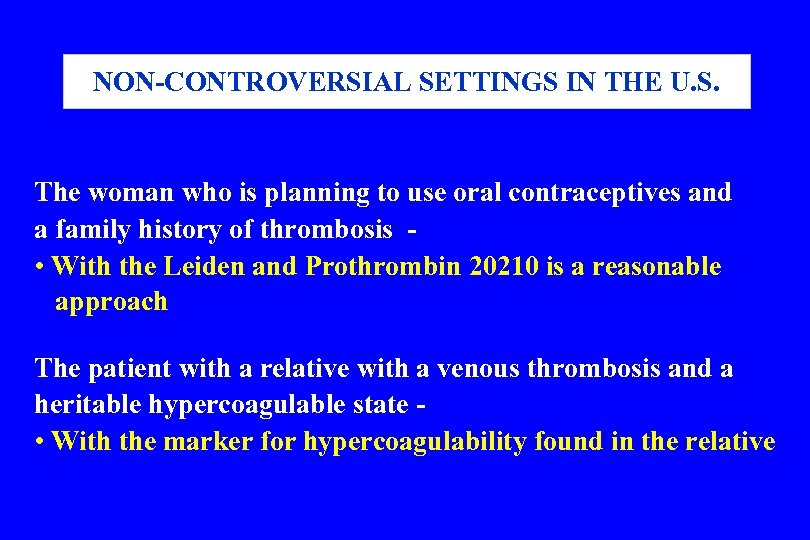 NON-CONTROVERSIAL SETTINGS IN THE U.S.

The woman who is planning to use oral contraceptives and a family history of thrombosis -
• With the Leiden and Prothrombin 20210 is a reasonable approach

The patient with a relative with a venous thrombosis and a heritable hypercoagulable state -
• With the marker for hypercoagulability found in the relative